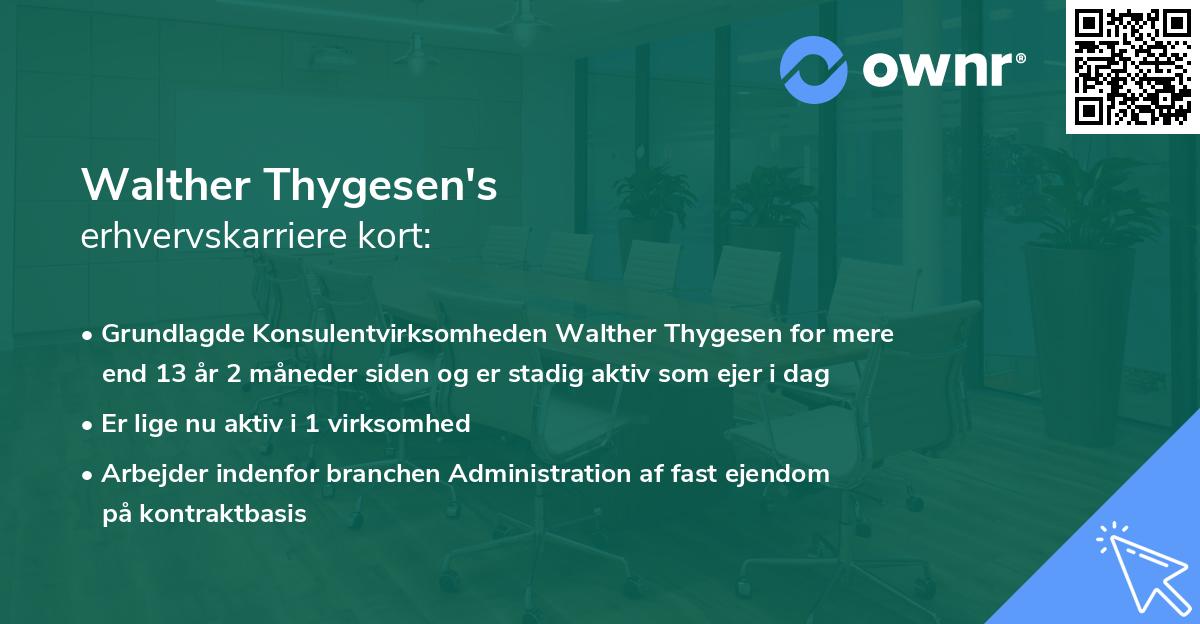 ownr®

Walther Thygesen's
erhvervskarriere kort:

• Grundlagde Konsulentvirksomheden Walther Thygesen for mere end 13 år 2 måneder siden og er stadig aktiv som ejer i dag

• Er lige nu aktiv i 1 virksomhed

• Arbejder indenfor branchen Administration af fast ejendom på kontraktbasis